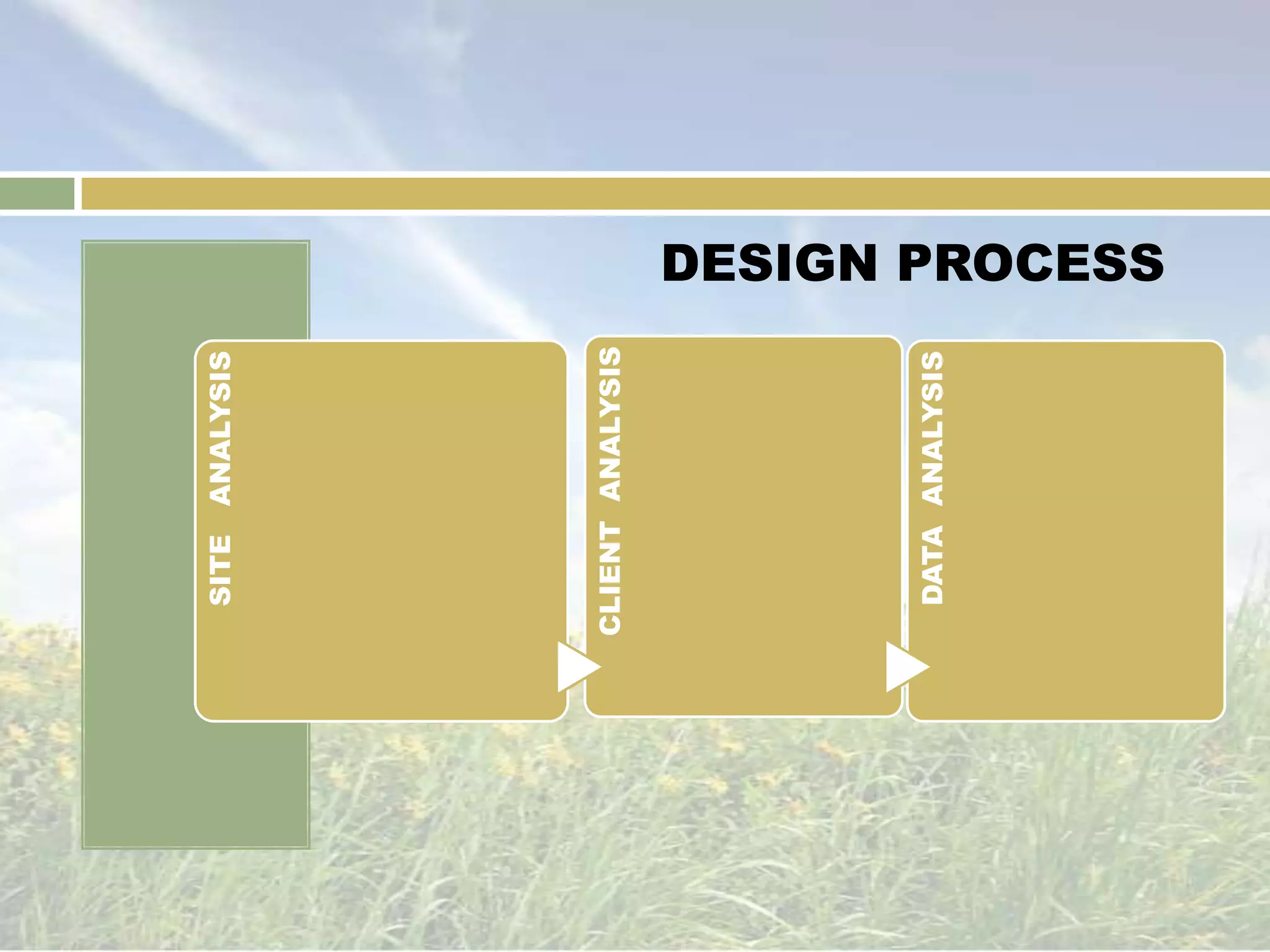 DESIGN PROCESS

SITE ANALYSIS

CLIENT ANALYSIS

DATA ANALYSIS